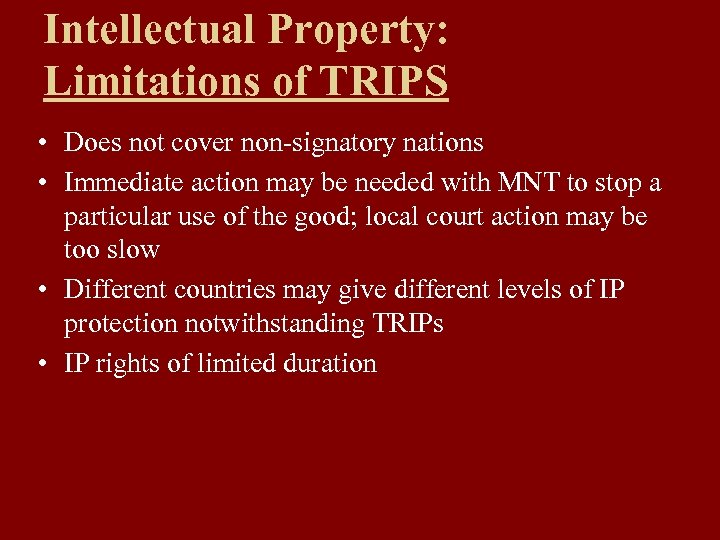 Intellectual Property:
Limitations of TRIPS

• Does not cover non-signatory nations
• Immediate action may be needed with MNT to stop a particular use of the good; local court action may be too slow
• Different countries may give different levels of IP protection notwithstanding TRIPs
• IP rights of limited duration